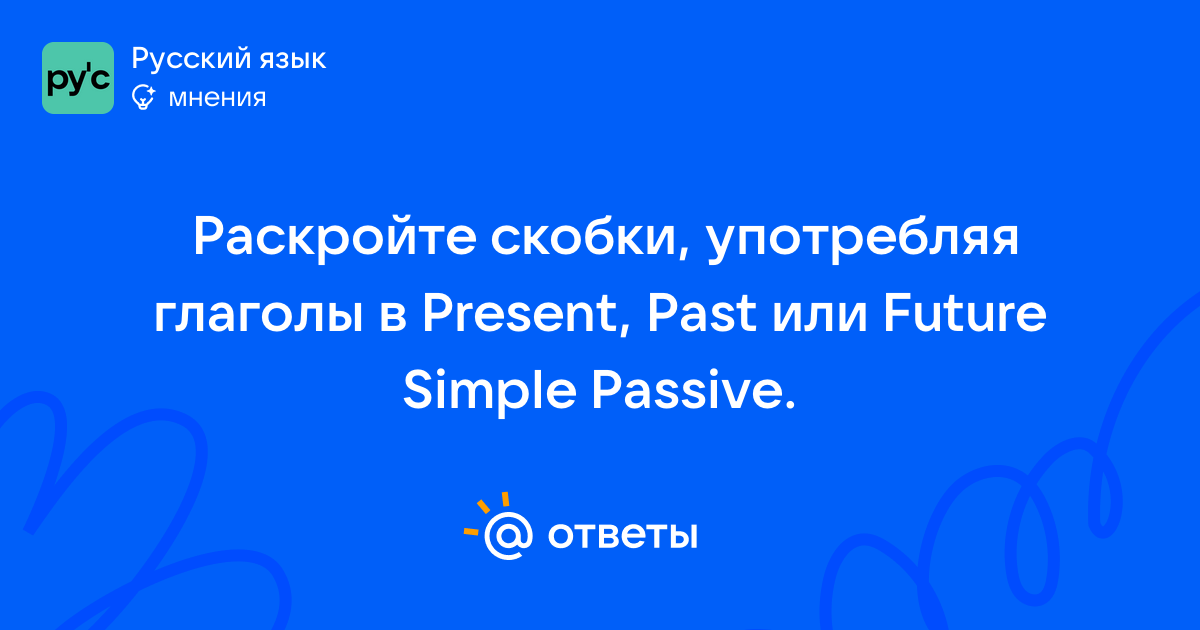 ру'с
Русский язык
мнения

Раскройте скобки, употребляя глаголы в Present, Past или Future Simple Passive.

@ ответы